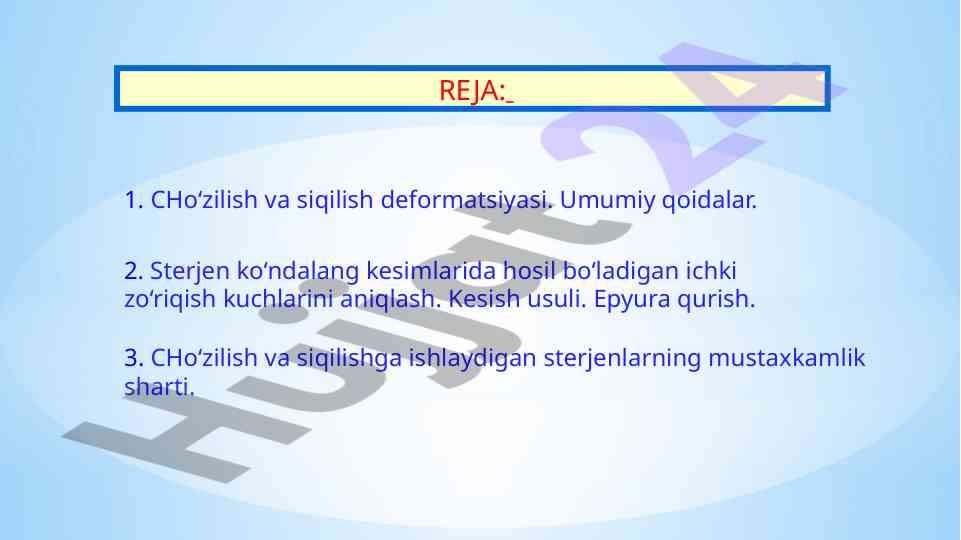 REJA:

1. CHo‘zilish va siqilish deformatsiyasi. Umumiy qoidalar.

2. Sterjen ko‘ndalang kesimlarida hosil bo‘ladigan ichki zo‘riqish kuchlarini aniqlash. Kesish usuli. Epyura qurish.

3. CHo‘zilish va siqilishga ishlaydigan sterjenlarning mustaxkamlik sharti.

Hujjat 24